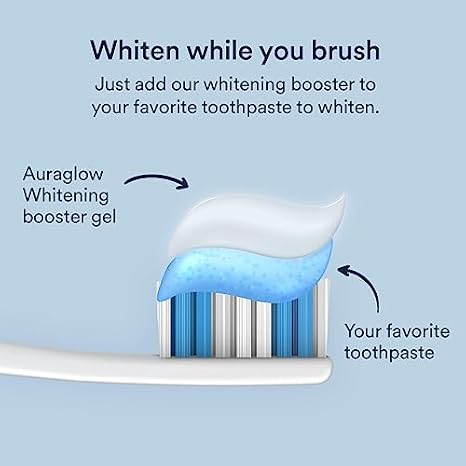 Whiten while you brush

Just add our whitening booster to your favorite toothpaste to whiten.

Auraglow Whitening booster gel

Your favorite toothpaste